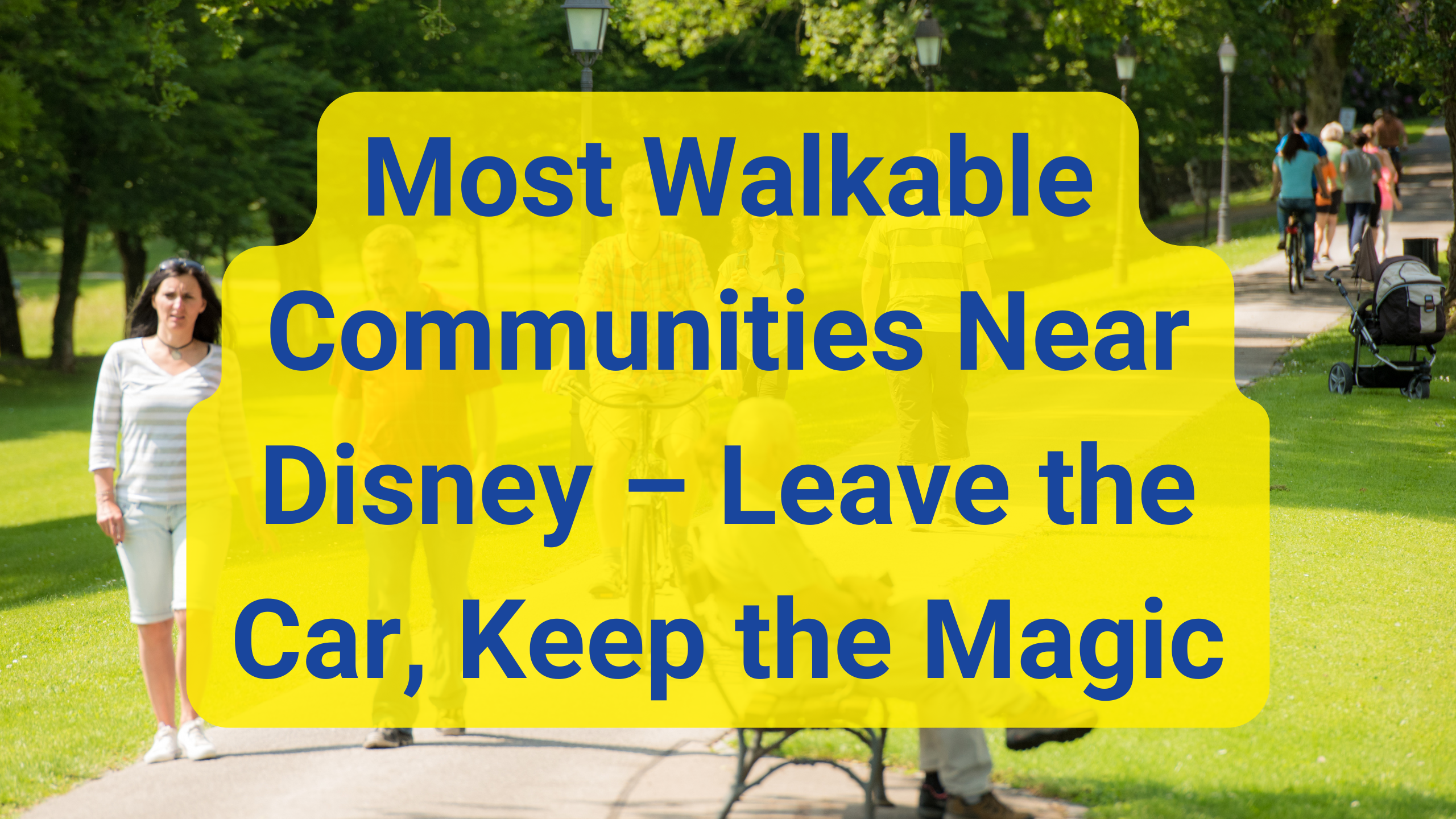 Most Walkable Communities Near Disney – Leave the Car, Keep the Magic